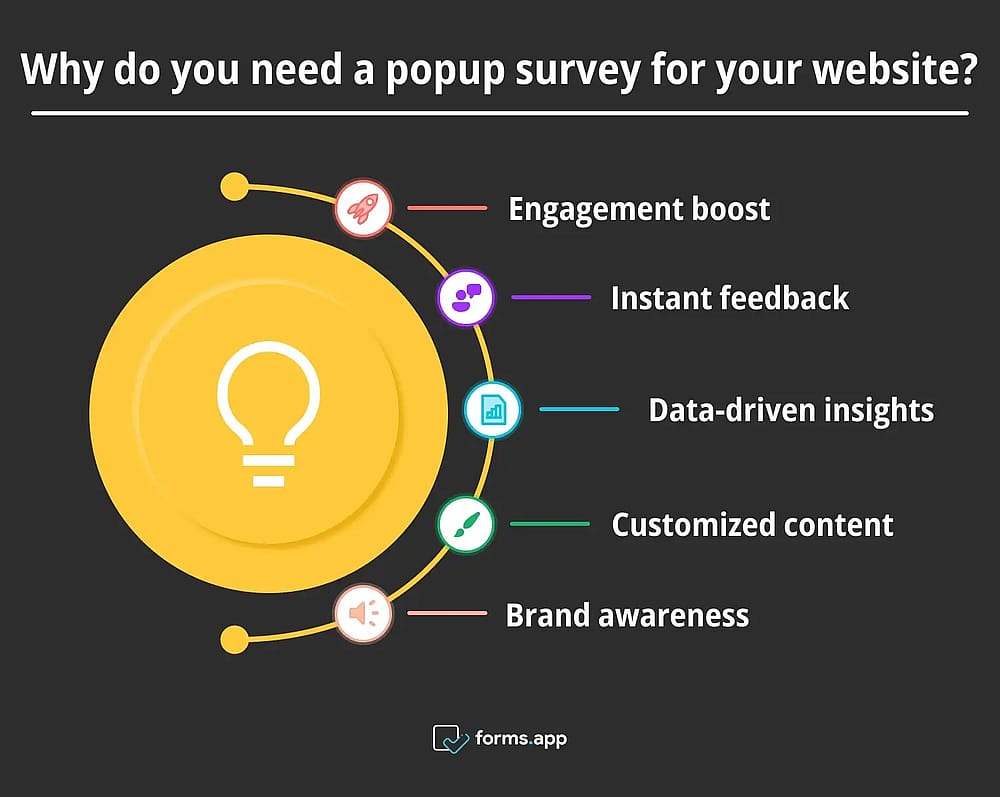 Why do you need a popup survey for your website?

Engagement boost

Instant feedback

Data-driven insights

Customized content

Brand awareness

forms.app